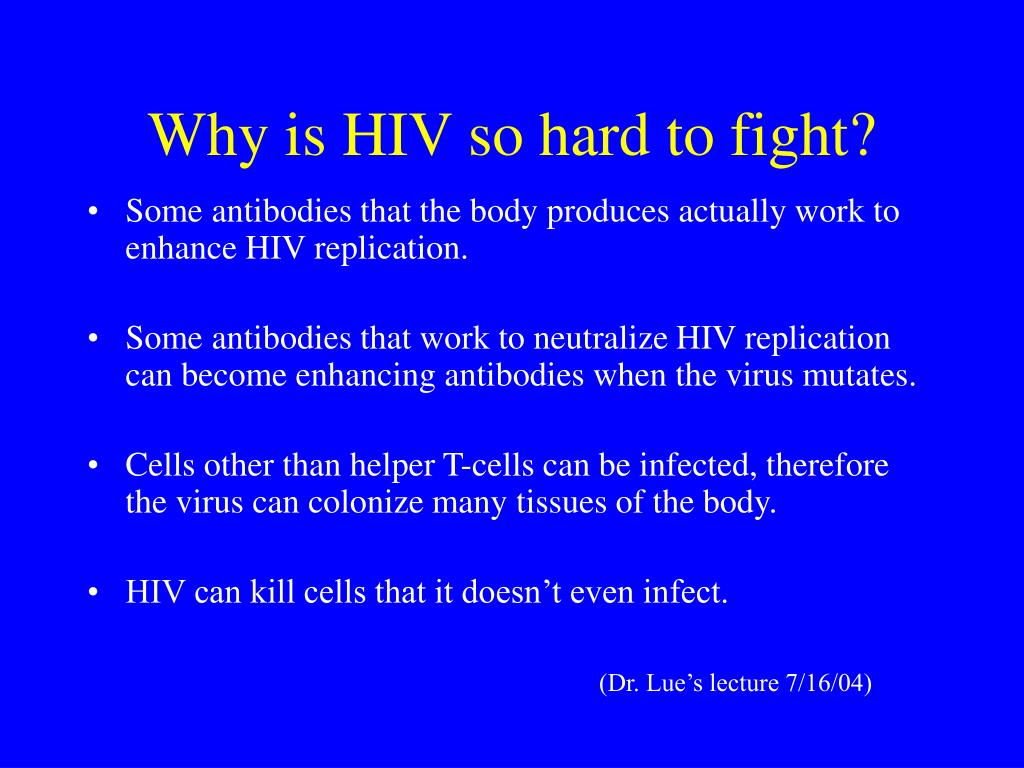 Why is HIV so hard to fight?

• Some antibodies that the body produces actually work to enhance HIV replication.

• Some antibodies that work to neutralize HIV replication can become enhancing antibodies when the virus mutates.

• Cells other than helper T-cells can be infected, therefore the virus can colonize many tissues of the body.

• HIV can kill cells that it doesn’t even infect.

(Dr. Lue’s lecture 7/16/04)